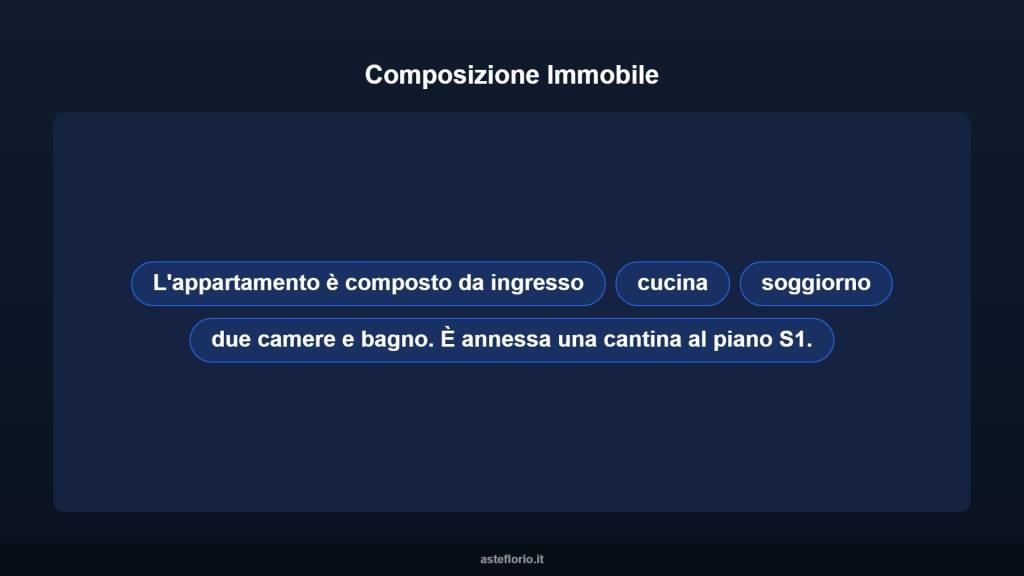 Composizione Immobile

L'appartamento è composto da ingresso

cucina

soggiorno

due camere e bagno. È annessa una cantina al piano S1.

asteflorio.it